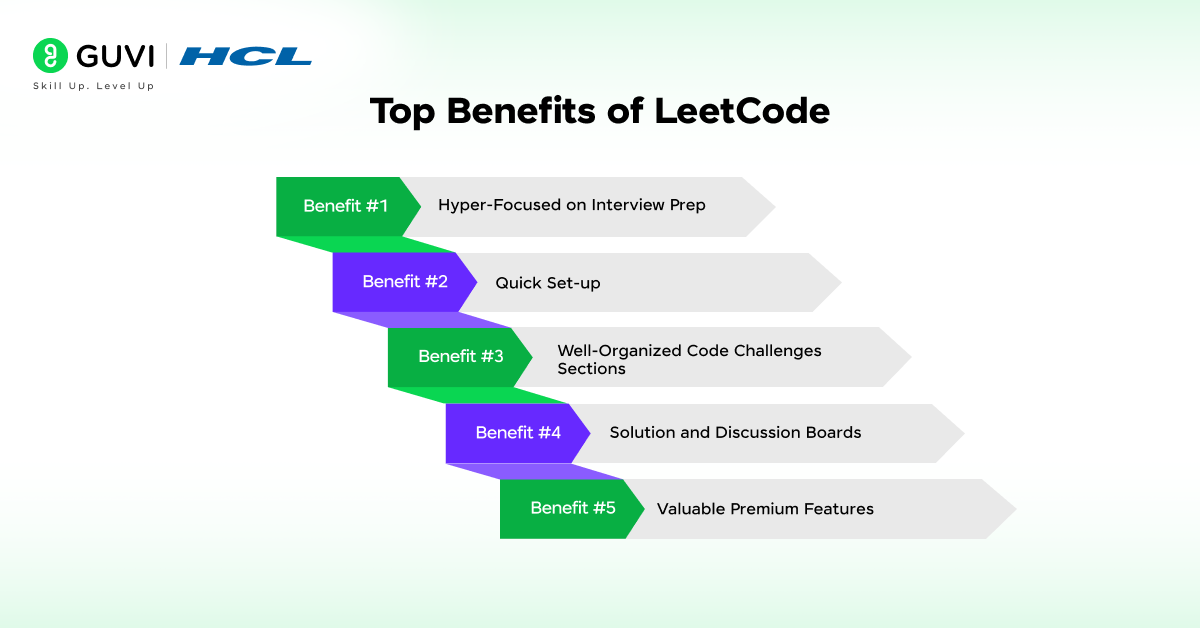 GUVI | HCL
Skill Up. Level Up

Top Benefits of LeetCode

Benefit #1 Hyper-Focused on Interview Prep

Benefit #2 Quick Set-up

Benefit #3 Well-Organized Code Challenges Sections

Benefit #4 Solution and Discussion Boards

Benefit #5 Valuable Premium Features